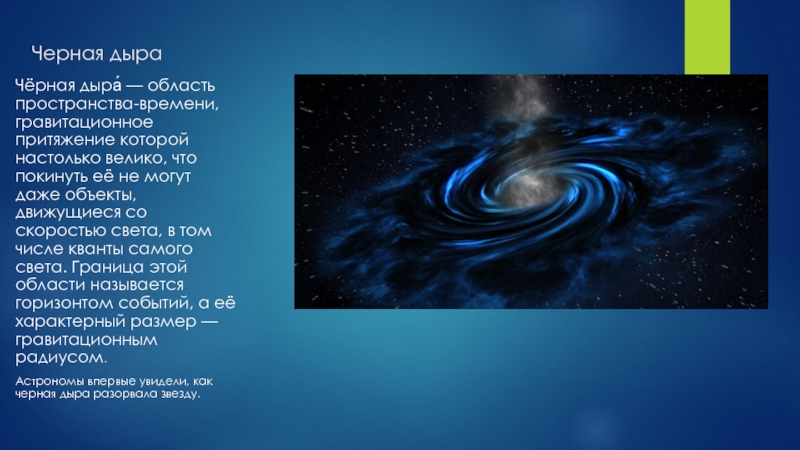 Черная дыра

Чёрная дыра́ — область пространства-времени, гравитационное притяжение которой настолько велико, что покинуть её не могут даже объекты, движущиеся со скоростью света, в том числе кванты самого света. Граница этой области называется горизонтом событий, а её характерный размер — гравитационным радиусом.

Астрономы впервые увидели, как черная дыра разорвала звезду.